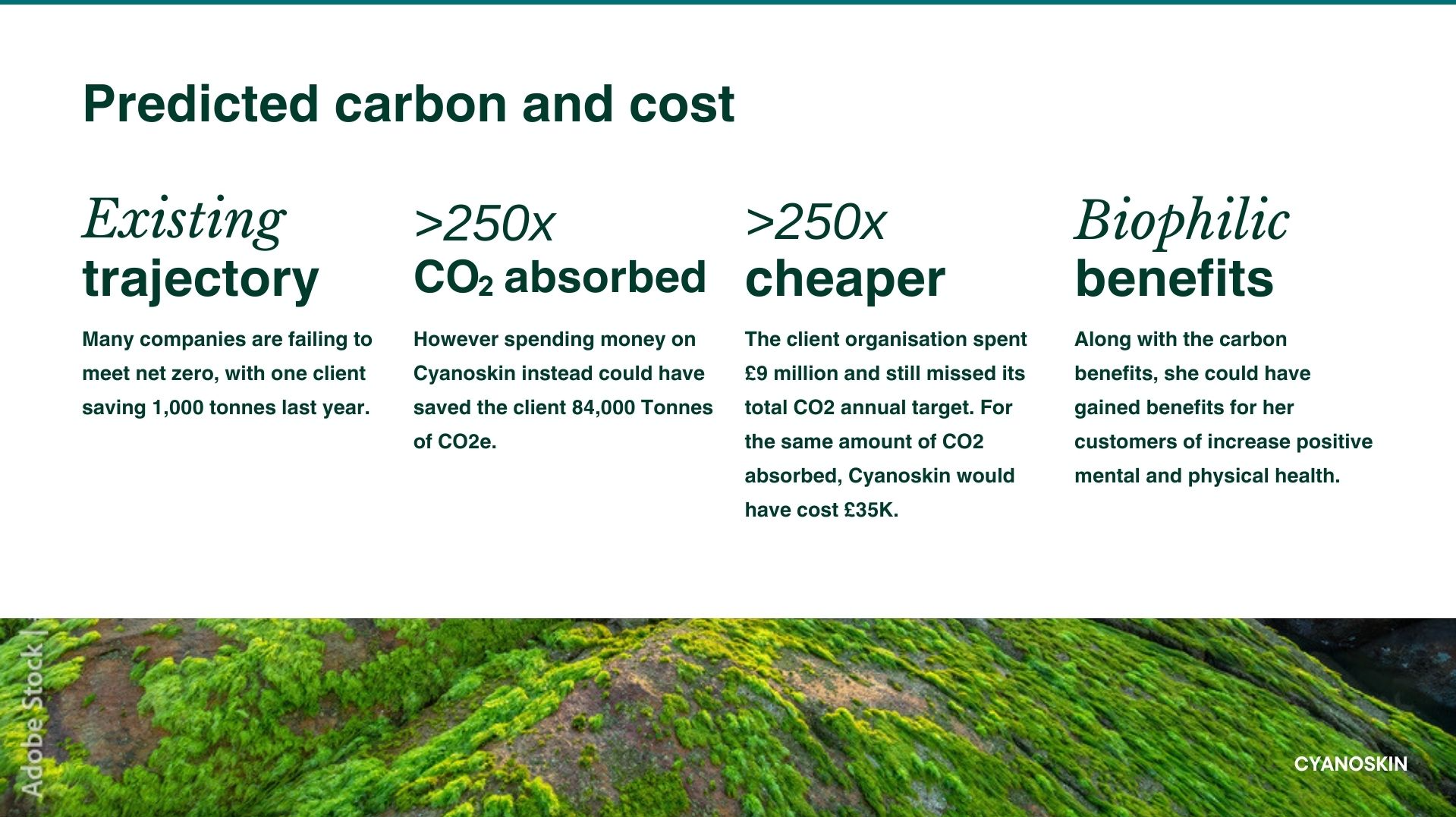 Predicted carbon and cost

Existing
trajectory

Many companies are failing to meet net zero, with one client saving 1,000 tonnes last year.

>250x
$CO_2$ absorbed

However spending money on Cyanoskin instead could have saved the client 84,000 Tonnes of CO2e.

>250x
cheaper

The client organisation spent £9 million and still missed its total CO2 annual target. For the same amount of CO2 absorbed, Cyanoskin would have cost £35K.

Biophilic
benefits

Along with the carbon benefits, she could have gained benefits for her customers of increase positive mental and physical health.

Adobe Stock |

CYANOSKIN